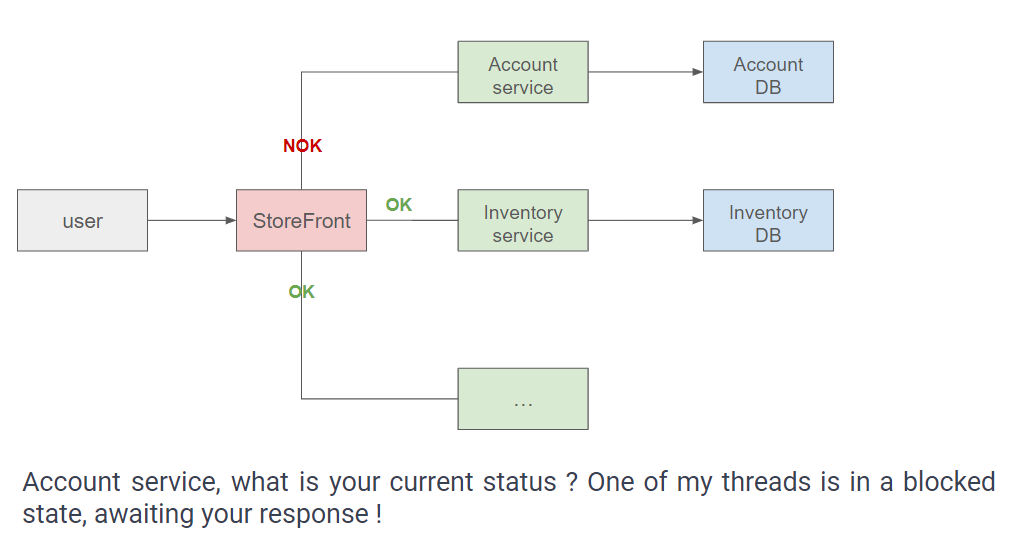 Account service

Account DB

NOK

user

StoreFront

OK

Inventory service

Inventory DB

OK

...

Account service, what is your current status ? One of my threads is in a blocked state, awaiting your response !